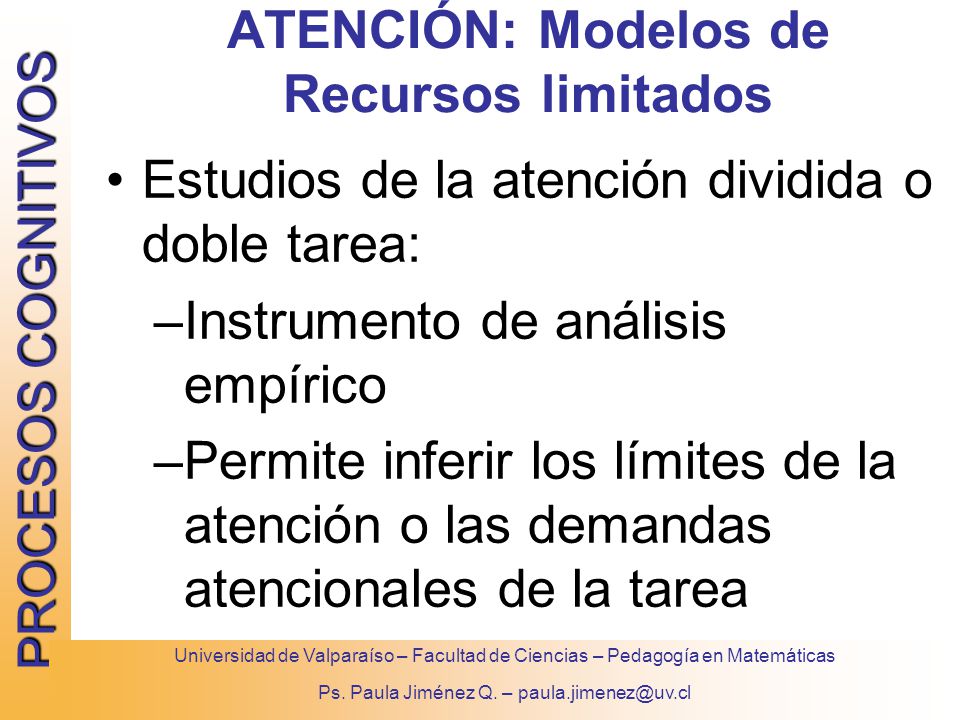 PROCESOS COGNITIVOS

ATENCIÓN: Modelos de Recursos limitados

• Estudios de la atención dividida o doble tarea:

–Instrumento de análisis empírico

–Permite inferir los límites de la atención o las demandas atencionales de la tarea

Universidad de Valparaíso – Facultad de Ciencias – Pedagogía en Matemáticas

Ps. Paula Jiménez Q. – paula.jimenez@uv.cl